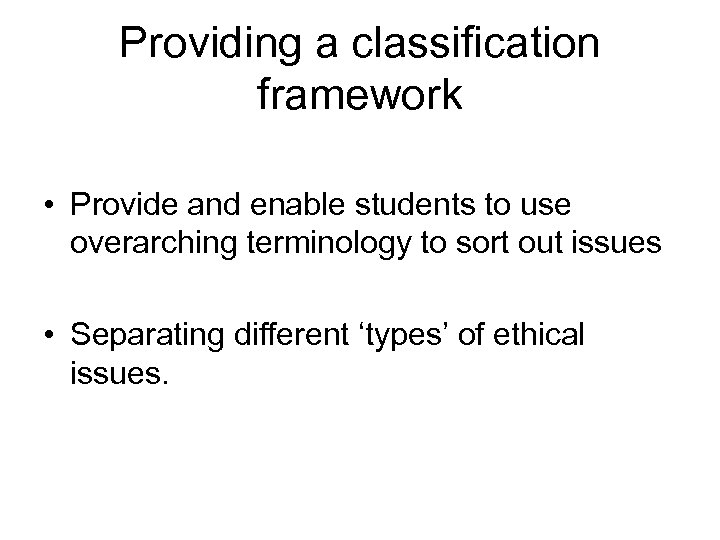 Providing a classification framework

• Provide and enable students to use overarching terminology to sort out issues

• Separating different ‘types’ of ethical issues.